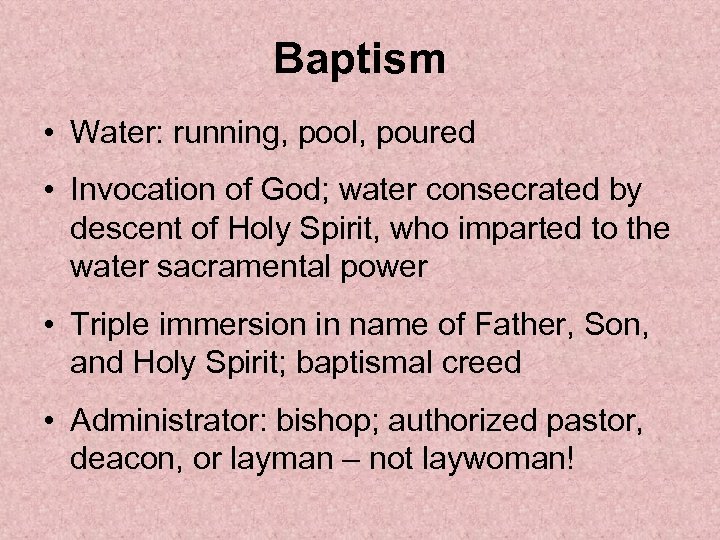 Baptism

• Water: running, pool, poured

• Invocation of God; water consecrated by descent of Holy Spirit, who imparted to the water sacramental power

• Triple immersion in name of Father, Son, and Holy Spirit; baptismal creed

• Administrator: bishop; authorized pastor, deacon, or layman – not laywoman!